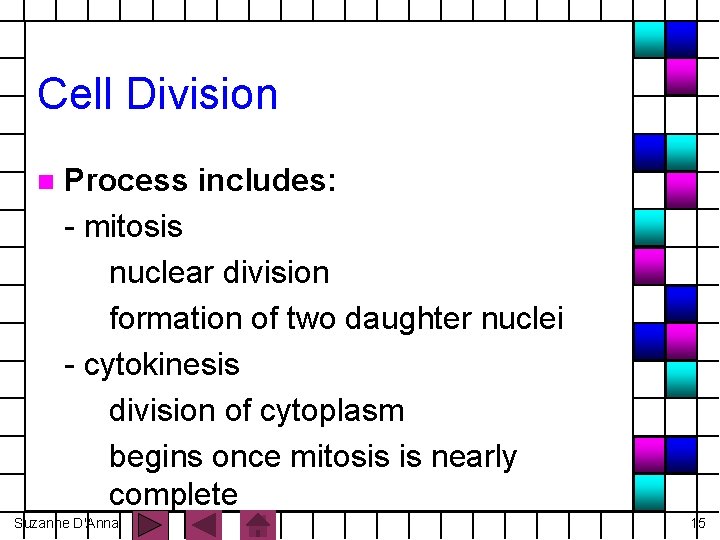 Cell Division

Process includes:

- mitosis

nuclear division

formation of two daughter nuclei

- cytokinesis

division of cytoplasm

begins once mitosis is nearly complete

Suzanne D'Anna

15